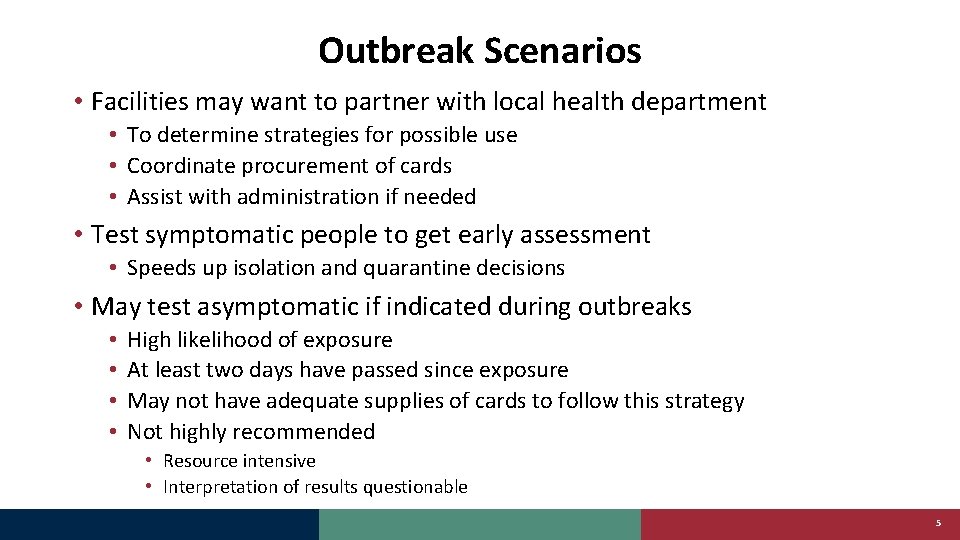 Outbreak Scenarios

• Facilities may want to partner with local health department
• To determine strategies for possible use
• Coordinate procurement of cards
• Assist with administration if needed

• Test symptomatic people to get early assessment
• Speeds up isolation and quarantine decisions

• May test asymptomatic if indicated during outbreaks
• High likelihood of exposure
• At least two days have passed since exposure
• May not have adequate supplies of cards to follow this strategy
• Not highly recommended
• Resource intensive
• Interpretation of results questionable

5